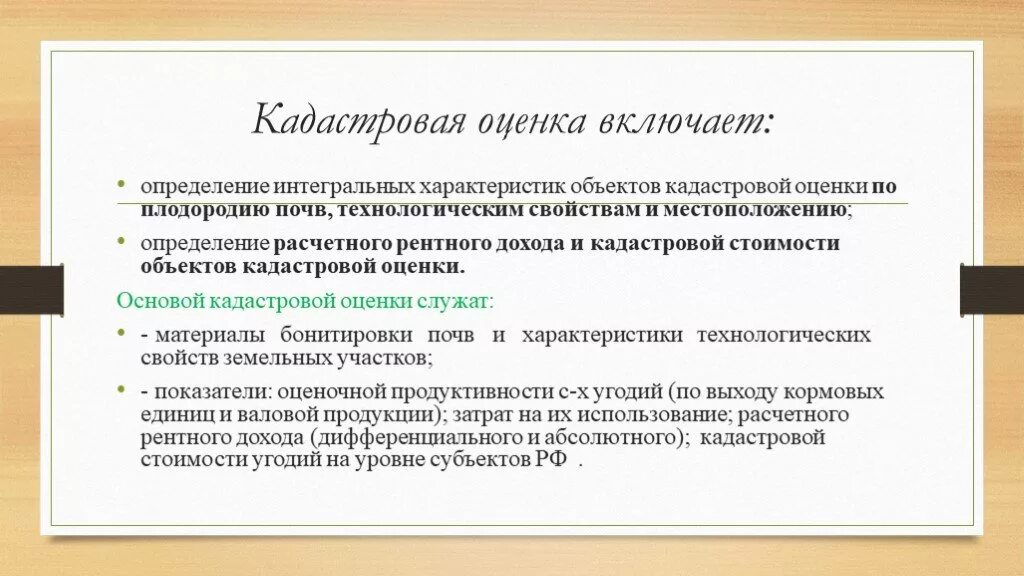 Кадастровая оценка включает:

• определение интегральных характеристик объектов кадастровой оценки по плодородию почв, технологическим свойствам и местоположению;

• определение расчетного рентного дохода и кадастровой стоимости объектов кадастровой оценки.

Основой кадастровой оценки служат:

• - материалы бонитировки почв и характеристики технологических свойств земельных участков;

• - показатели: оценочной продуктивности с-х угодий (по выходу кормовых единиц и валовой продукции); затрат на их использование; расчетного рентного дохода (дифференциального и абсолютного); кадастровой стоимости угодий на уровне субъектов РФ .